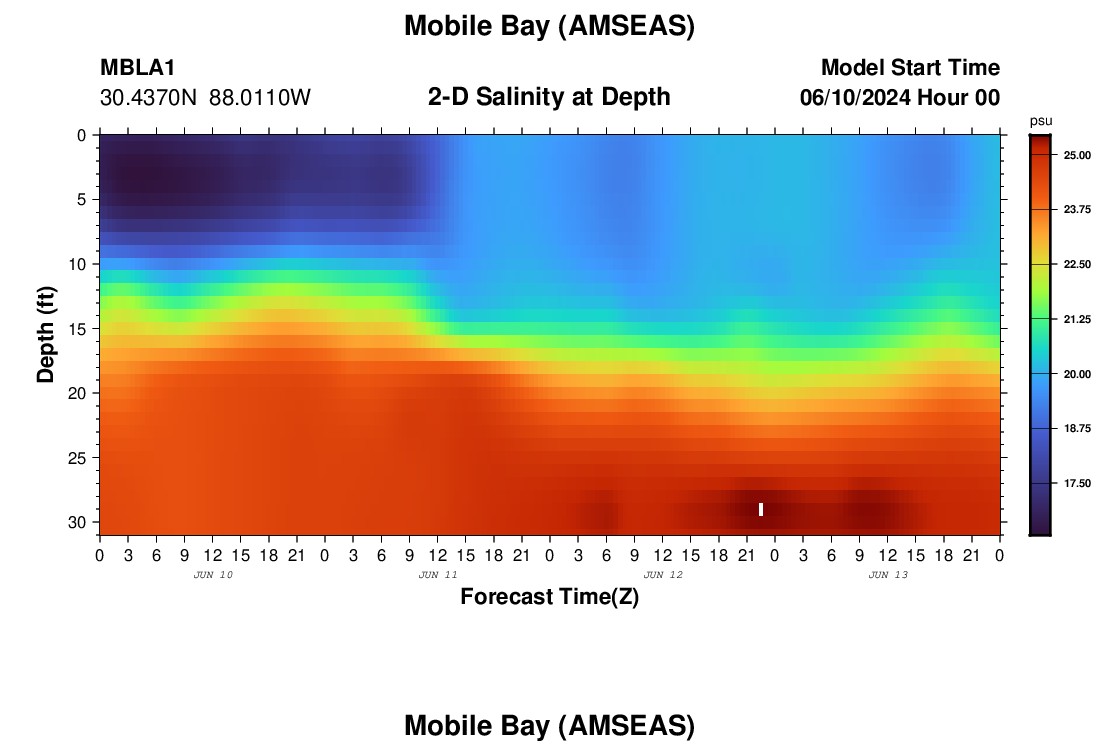 Mobile Bay (AMSEAS)

MBLA1
30.4370N 88.0110W

2-D Salinity at Depth

Model Start Time
06/10/2024 Hour 00

psu
25.00
23.75
22.50
21.25
20.00
18.75
17.50

Depth (ft)
0
5
10
15
20
25
30

0 3 6 9 12 15 18 21 0 3 6 9 12 15 18 21 0 3 6 9 12 15 18 21 0 3 6 9 12 15 18 21 0
JUN 10 JUN 11 JUN 12 JUN 13
Forecast Time(Z)

Mobile Bay (AMSEAS)